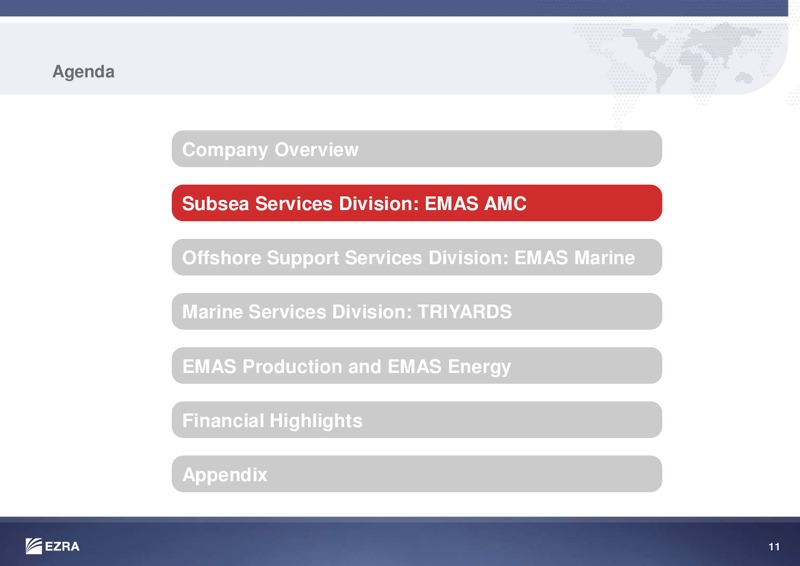 Agenda

Company Overview

Subsea Services Division: EMAS AMC

Offshore Support Services Division: EMAS Marine

Marine Services Division: TRIYARDS

EMAS Production and EMAS Energy

Financial Highlights

Appendix

EZRA

11